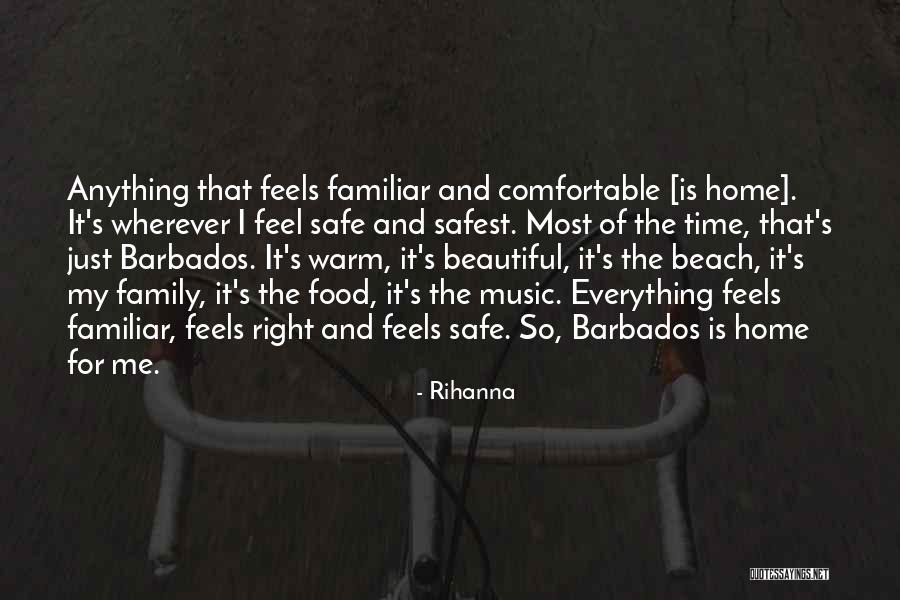 Anything that feels familiar and comfortable [is home]. It's wherever I feel safe and safest. Most of the time, that's just Barbados. It's warm, it's beautiful, it's the beach, it's my family, it's the food, it's the music. Everything feels familiar, feels right and feels safe. So, Barbados is home for me.

- Rihanna

QUOTESSAYINGS.NET